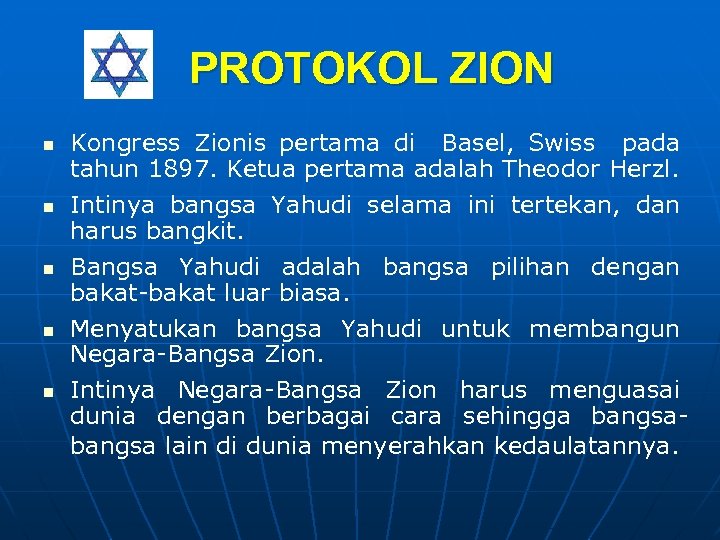 PROTOKOL ZION

- Kongress Zionis pertama di Basel, Swiss pada tahun 1897. Ketua pertama adalah Theodor Herzl.
- Intinya bangsa Yahudi selama ini tertekan, dan harus bangkit.
- Bangsa Yahudi adalah bangsa pilihan dengan bakat-bakat luar biasa.
- Menyatukan bangsa Yahudi untuk membangun Negara-Bangsa Zion.
- Intinya Negara-Bangsa Zion harus menguasai dunia dengan berbagai cara sehingga bangsa-bangsa lain di dunia menyerahkan kedaulatannya.